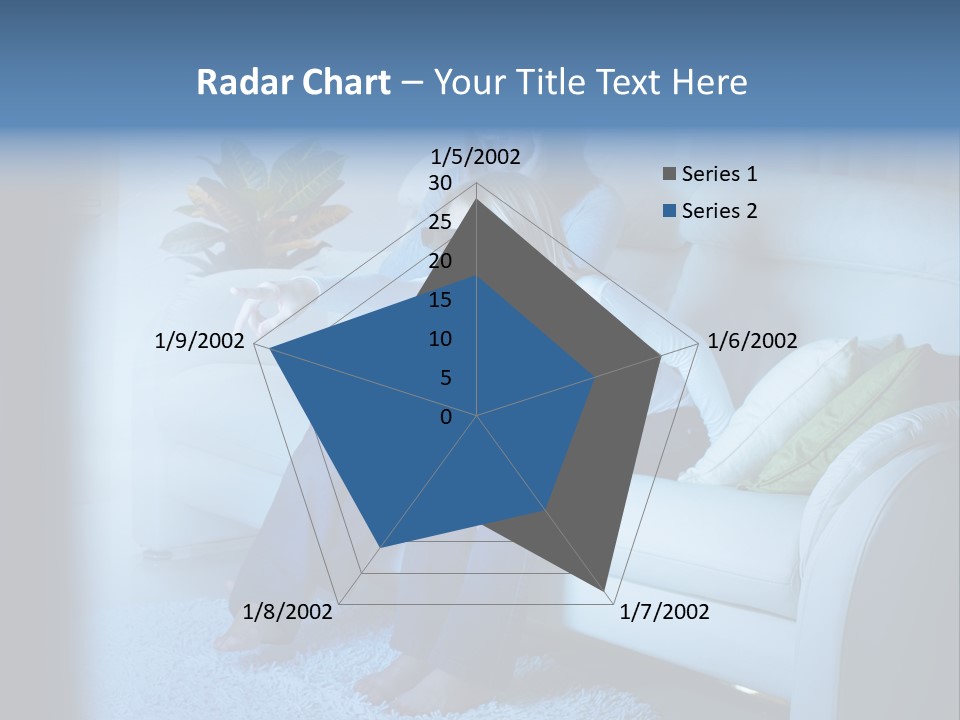 Radar Chart – Your Title Text Here

1/5/2002
30
25
20
15
10
5
0
1/6/2002
1/7/2002
1/8/2002
1/9/2002

Series 1
Series 2